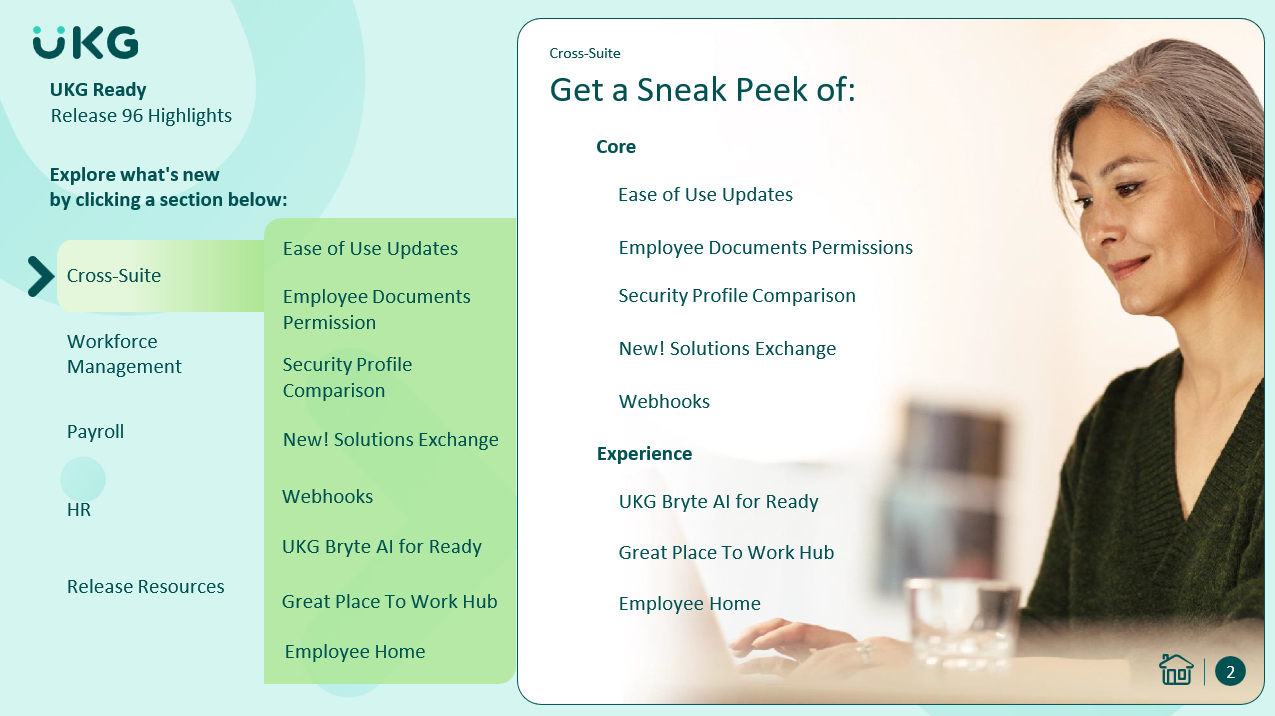 UKG

UKG Ready
Release 96 Highlights

Explore what's new by clicking a section below:

Cross-Suite

Workforce Management

Payroll

HR

Release Resources

Ease of Use Updates

Employee Documents Permission

Security Profile Comparison

New! Solutions Exchange

Webhooks

UKG Bryte AI for Ready

Great Place To Work Hub

Employee Home

Cross-Suite

Get a Sneak Peek of:

Core

Ease of Use Updates

Employee Documents Permissions

Security Profile Comparison

New! Solutions Exchange

Webhooks

Experience

UKG Bryte AI for Ready

Great Place To Work Hub

Employee Home

2